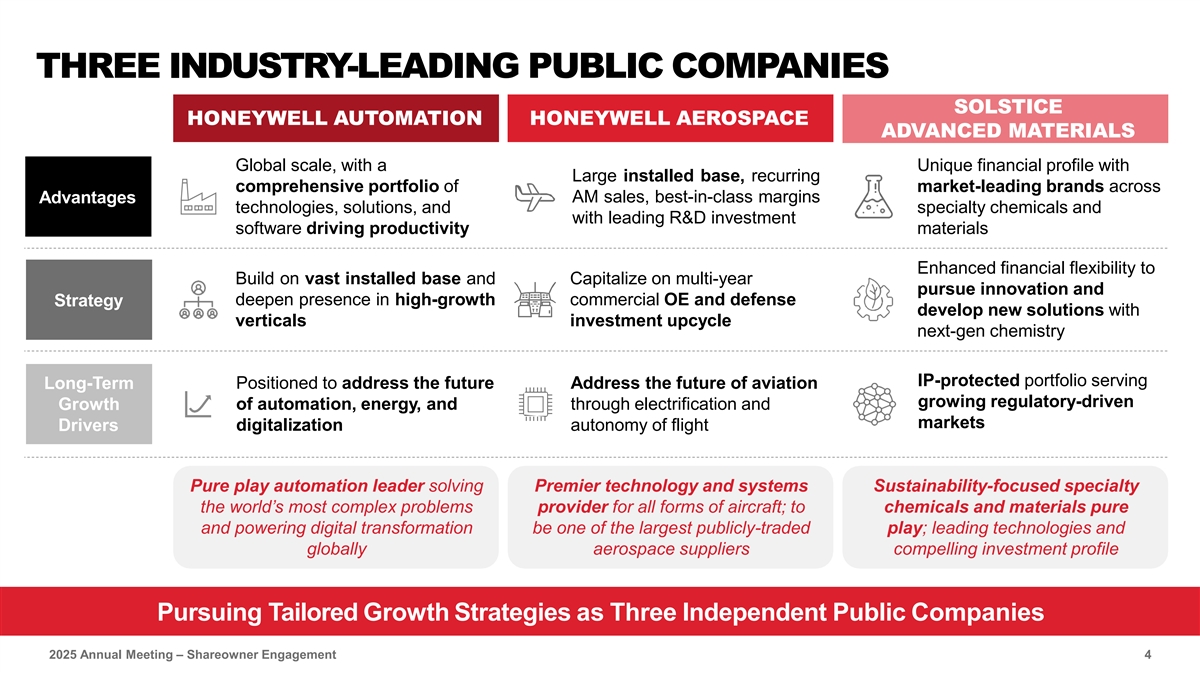 THREE INDUSTRY-LEADING PUBLIC COMPANIES

| | HONEYWELL AUTOMATION | HONEYWELL AEROSPACE | SOLSTICE ADVANCED MATERIALS |
|---|---|---|---|
| Advantages | Global scale, with a comprehensive portfolio of technologies, solutions, and software driving productivity | Large installed base, recurring AM sales, best-in-class margins with leading R&D investment | Unique financial profile with market-leading brands across specialty chemicals and materials |
| Strategy | Build on vast installed base and deepen presence in high-growth verticals | Capitalize on multi-year commercial OE and defense investment upcycle | Enhanced financial flexibility to pursue innovation and develop new solutions with next-gen chemistry |
| Long-Term Growth Drivers | Positioned to address the future of automation, energy, and digitalization | Address the future of aviation through electrification and autonomy of flight | IP-protected portfolio serving growing regulatory-driven markets |
| | Pure play automation leader solving the world's most complex problems and powering digital transformation globally | Premier technology and systems provider for all forms of aircraft; to be one of the largest publicly-traded aerospace suppliers | Sustainability-focused specialty chemicals and materials pure play; leading technologies and compelling investment profile |

Pursuing Tailored Growth Strategies as Three Independent Public Companies

2025 Annual Meeting – Shareowner Engagement

4